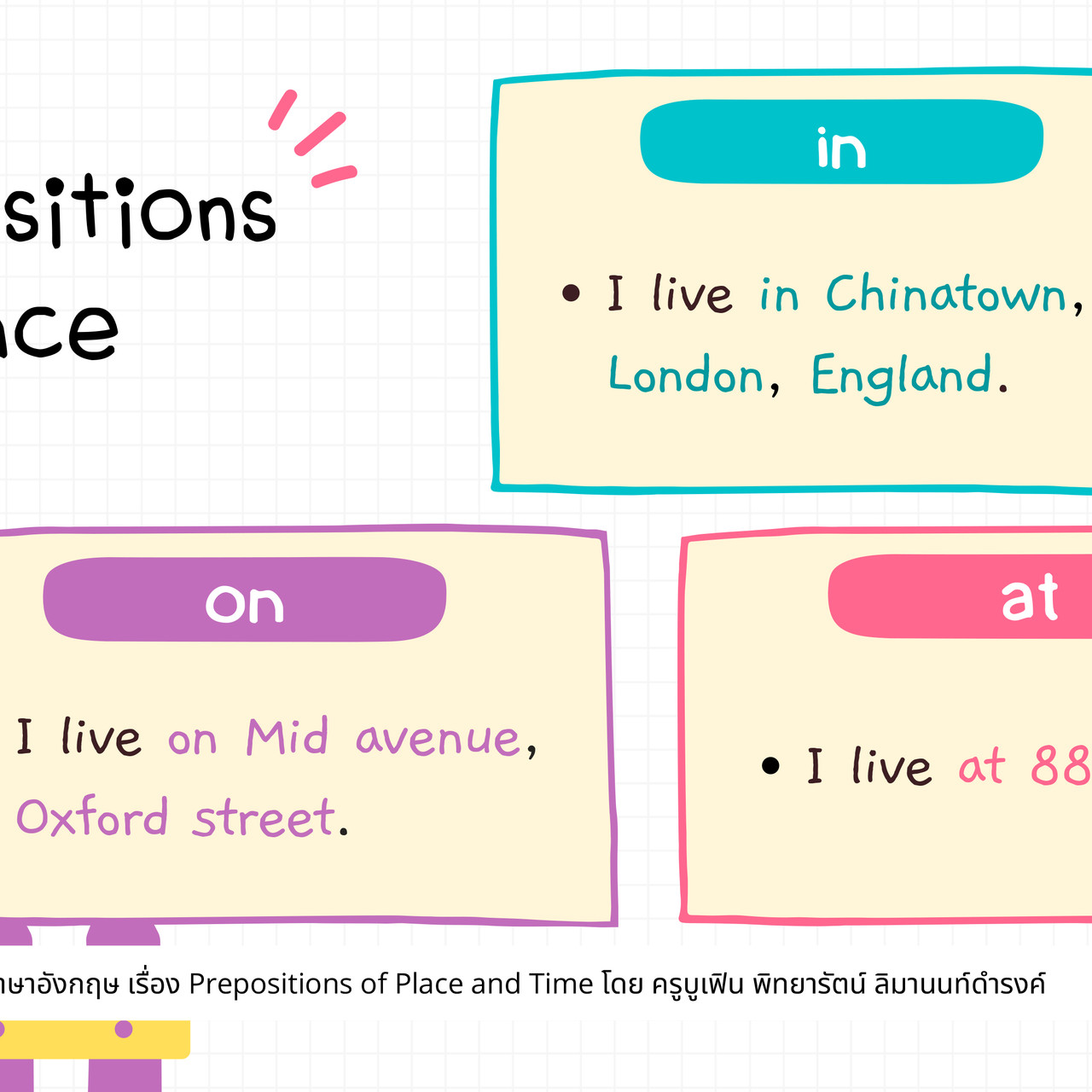 sitions
ace

in

• I live in Chinatown,
London, England.

on

I live on Mid avenue,
Oxford street.

at

• I live at 88

ษาอังกฤษ เรื่อง Prepositions of Place and Time โดย ครูบูเฟิน พิทยารัตน์ ลิมานนท์ดำรงค์